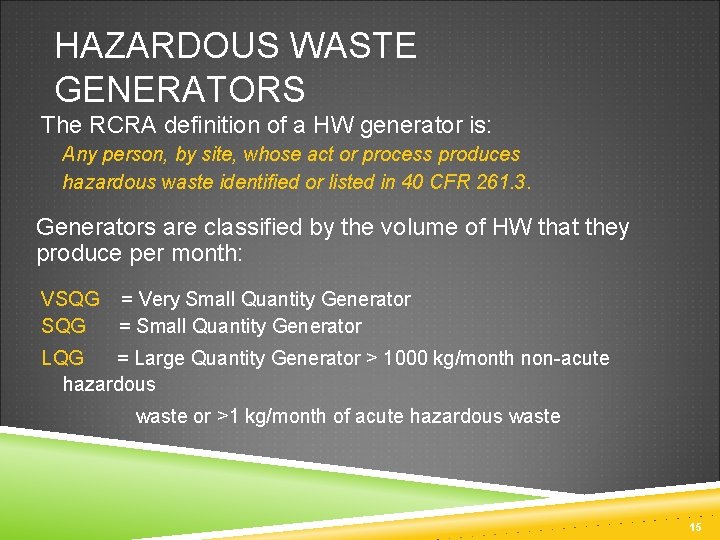 HAZARDOUS WASTE GENERATORS

The RCRA definition of a HW generator is:

Any person, by site, whose act or process produces hazardous waste identified or listed in 40 CFR 261.3.

Generators are classified by the volume of HW that they produce per month:

VSQG = Very Small Quantity Generator
SQG = Small Quantity Generator
LQG = Large Quantity Generator > 1000 kg/month non-acute hazardous
waste or >1 kg/month of acute hazardous waste

15